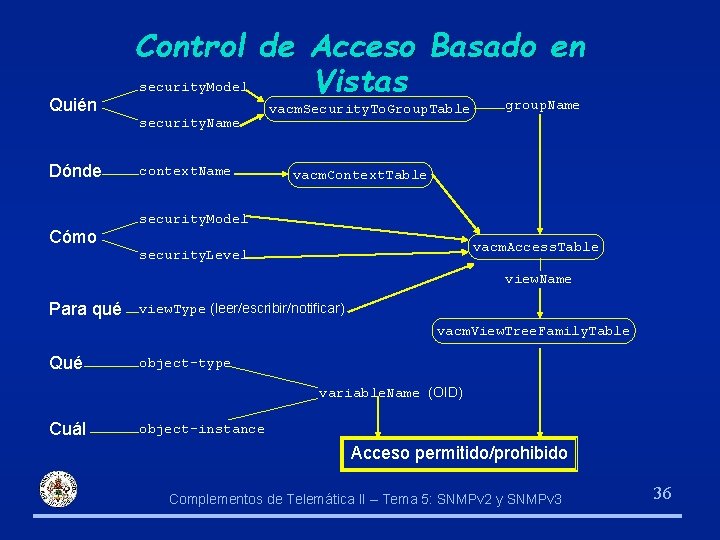 Control de Acceso Basado en Vistas

Quién
securityModel
securityName
vacmSecurityToGroupTable
groupName

Dónde
contextName
vacmContextTable

Cómo
securityModel
securityLevel
vacmAccessTable
viewName

Para qué
viewType (leer/escribir/notificar)
vacmViewTreeFamilyTable

Qué
object-type
variableName (OID)

Cuál
object-instance

Acceso permitido/prohibido

Complementos de Telemática II – Tema 5: SNMPv2 y SNMPv3

36